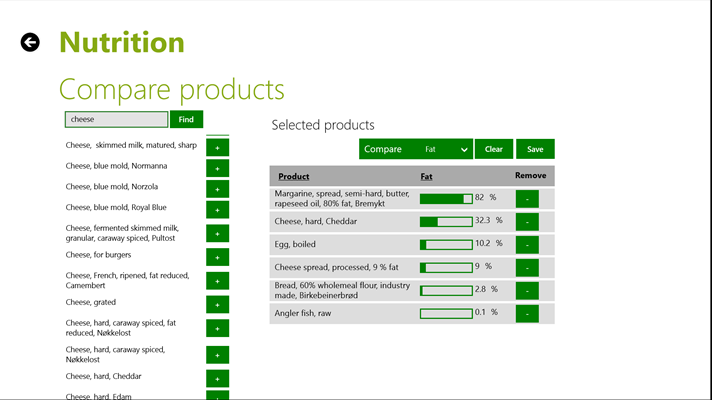 Nutrition

Compare products

cheese
Find

Cheese, skimmed milk, matured, sharp +
Cheese, blue mold, Normanna +
Cheese, blue mold, Norzola +
Cheese, blue mold, Royal Blue +
Cheese, fermented skimmed milk, granular, caraway spiced, Pultost +
Cheese, for burgers +
Cheese, French, ripened, fat reduced, Camembert +
Cheese, grated +
Cheese, hard, caraway spiced, fat reduced, Nøkkelost +
Cheese, hard, caraway spiced, Nøkkelost +
Cheese, hard, Cheddar +
Cheese, hard, Edam

Selected products

Compare Fat
Clear
Save

| Product | Fat | Remove |
|---|---|---|
| Margarine, spread, semi-hard, butter, rapeseed oil, 80% fat, Bremykt | 82 % | - |
| Cheese, hard, Cheddar | 32.3 % | - |
| Egg, boiled | 10.2 % | - |
| Cheese spread, processed, 9 % fat | 9 % | - |
| Bread, 60% wholemeal flour, industry made, Birkebeinerbrød | 2.8 % | - |
| Angler fish, raw | 0.1 % | - |